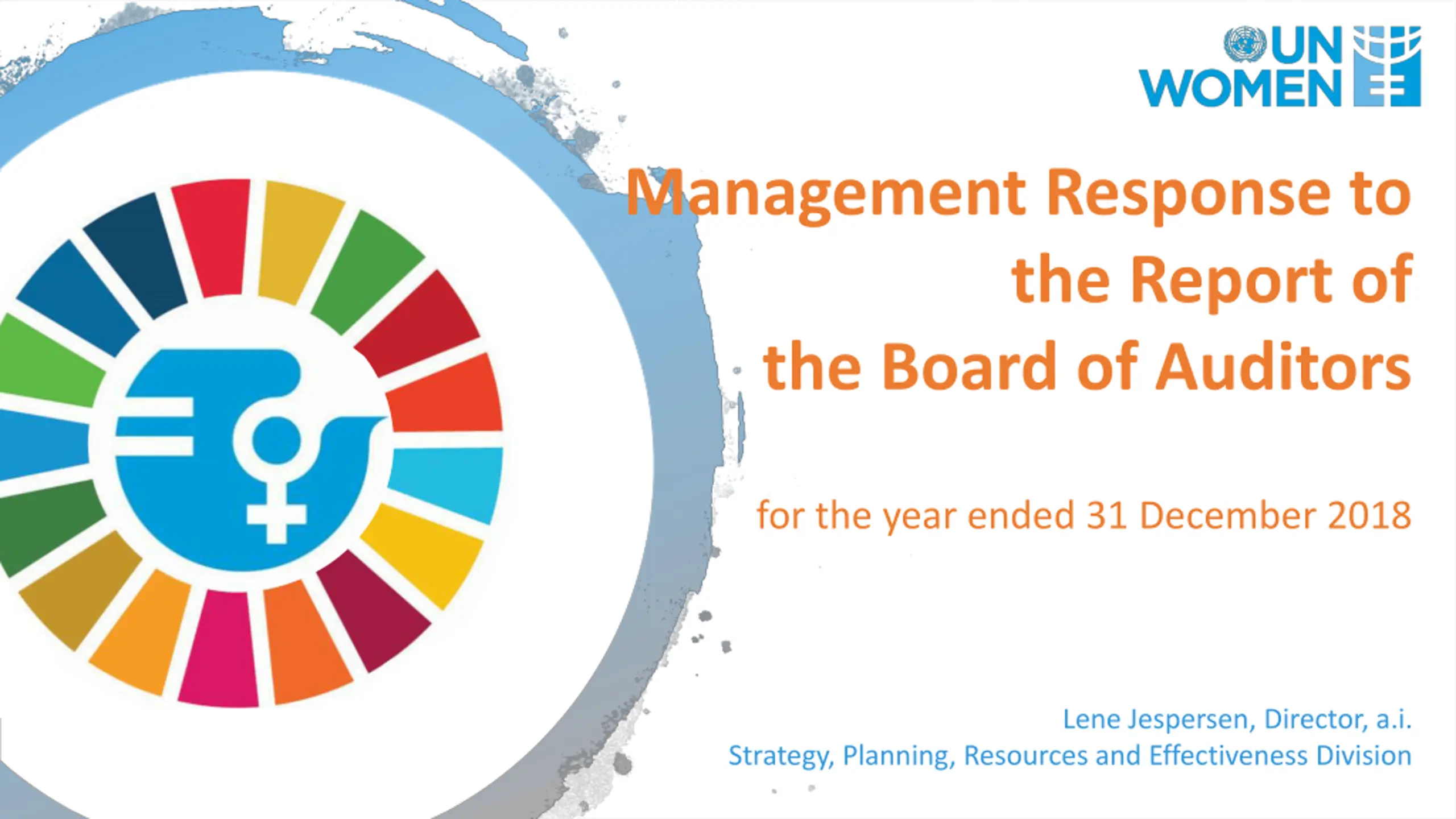 UN WOMEN

Management Response to the Report of the Board of Auditors

for the year ended 31 December 2018

Lene Jespersen, Director, a.i.
Strategy, Planning, Resources and Effectiveness Division